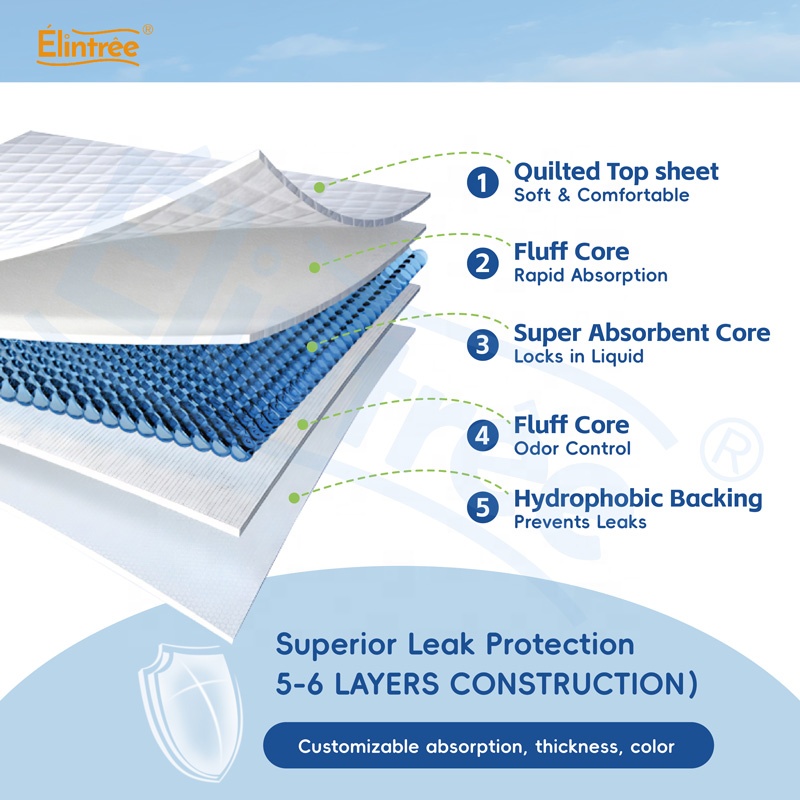 Élintrée®

1 Quilted Top sheet
Soft & Comfortable

2 Fluff Core
Rapid Absorption

3 Super Absorbent Core
Locks in Liquid

4 Fluff Core
Odor Control

5 Hydrophobic Backing
Prevents Leaks

Superior Leak Protection
5-6 LAYERS CONSTRUCTION)

Customizable absorption, thickness, color